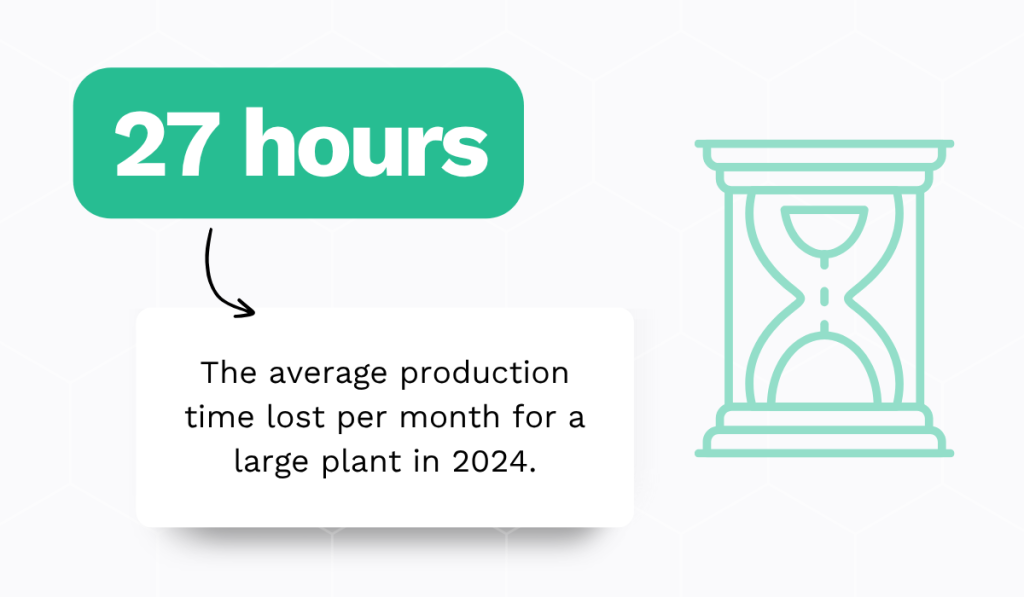 27 hours

The average production time lost per month for a large plant in 2024.